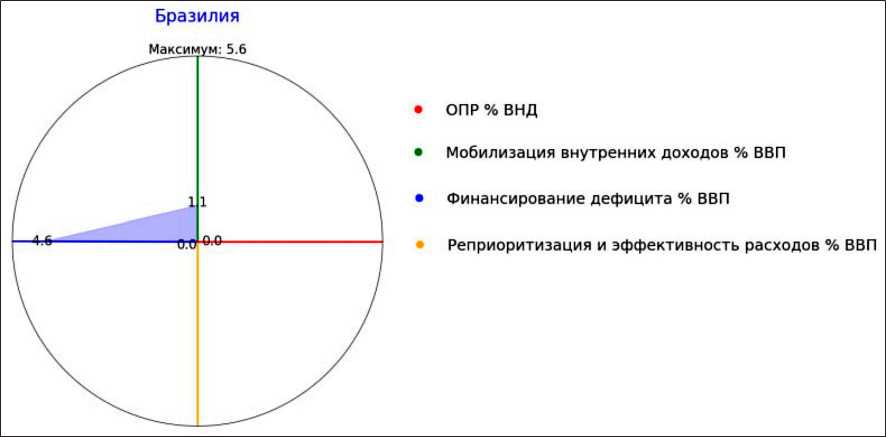 Бразилия

Максимум: 5.6

1.1

4.6

0.0

0.0

ОПР % ВНД

Мобилизация внутренних доходов % ВВП

Финансирование дефицита % ВВП

Реприоритизация и эффективность расходов % ВВП